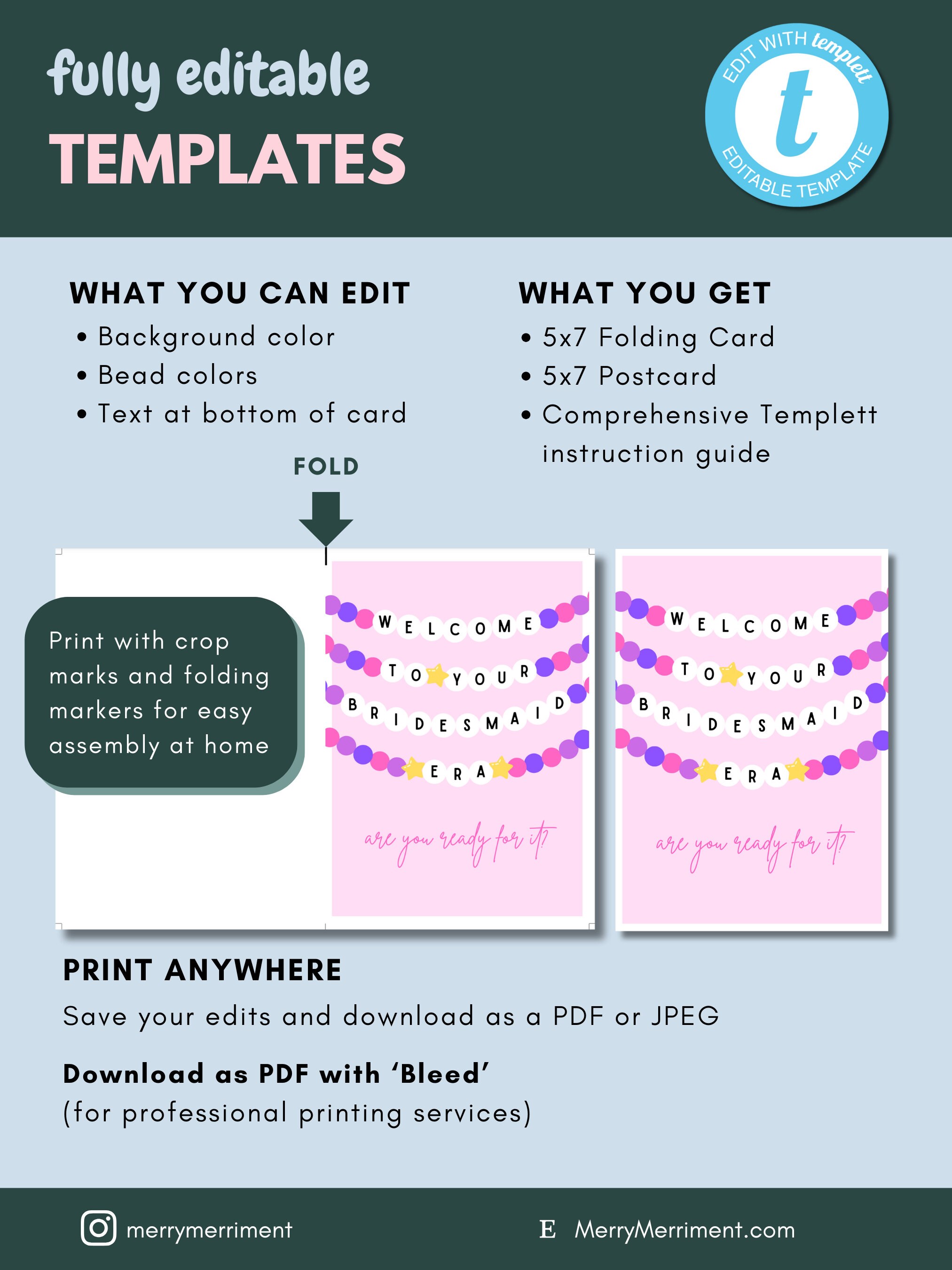 fully editable
TEMPLATES

EDIT WITH templett
t
EDITABLE TEMPLATE

WHAT YOU CAN EDIT
• Background color
• Bead colors
• Text at bottom of card

WHAT YOU GET
• 5x7 Folding Card
• 5x7 Postcard
• Comprehensive Templett instruction guide

FOLD

Print with crop marks and folding markers for easy assembly at home

WELCOME
TO YOUR
BRIDESMAID
ERA

are you ready for it?

WELCOME
TO YOUR
BRIDESMAID
ERA

are you ready for it?

PRINT ANYWHERE
Save your edits and download as a PDF or JPEG

Download as PDF with 'Bleed'
(for professional printing services)

merrymerriment
E MerryMerriment.com